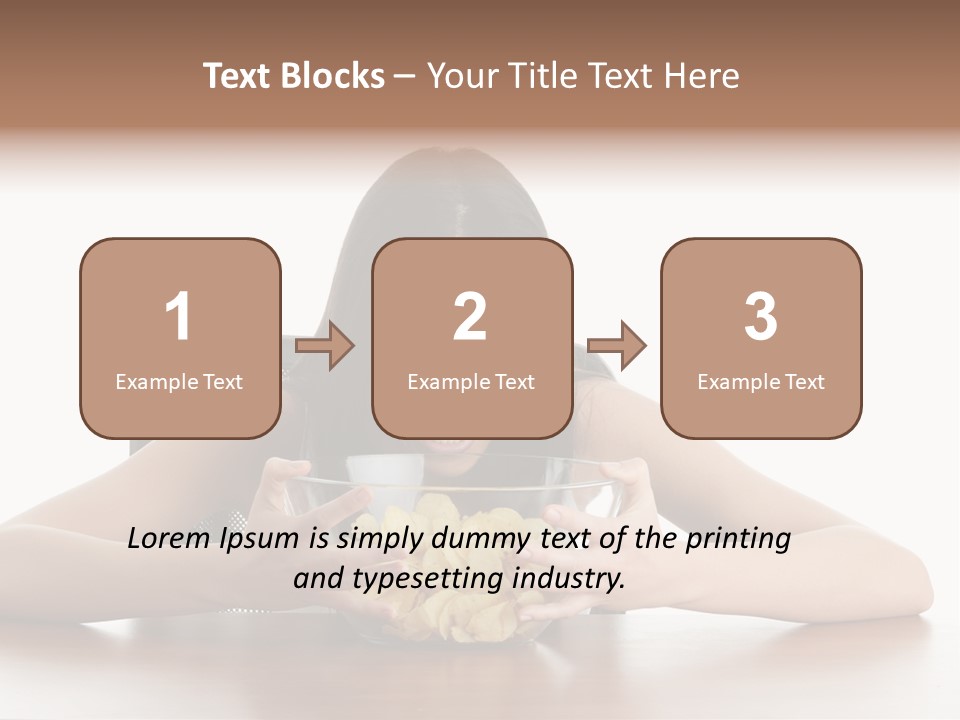 Text Blocks – Your Title Text Here

1
Example Text

2
Example Text

3
Example Text

Lorem Ipsum is simply dummy text of the printing and typesetting industry.